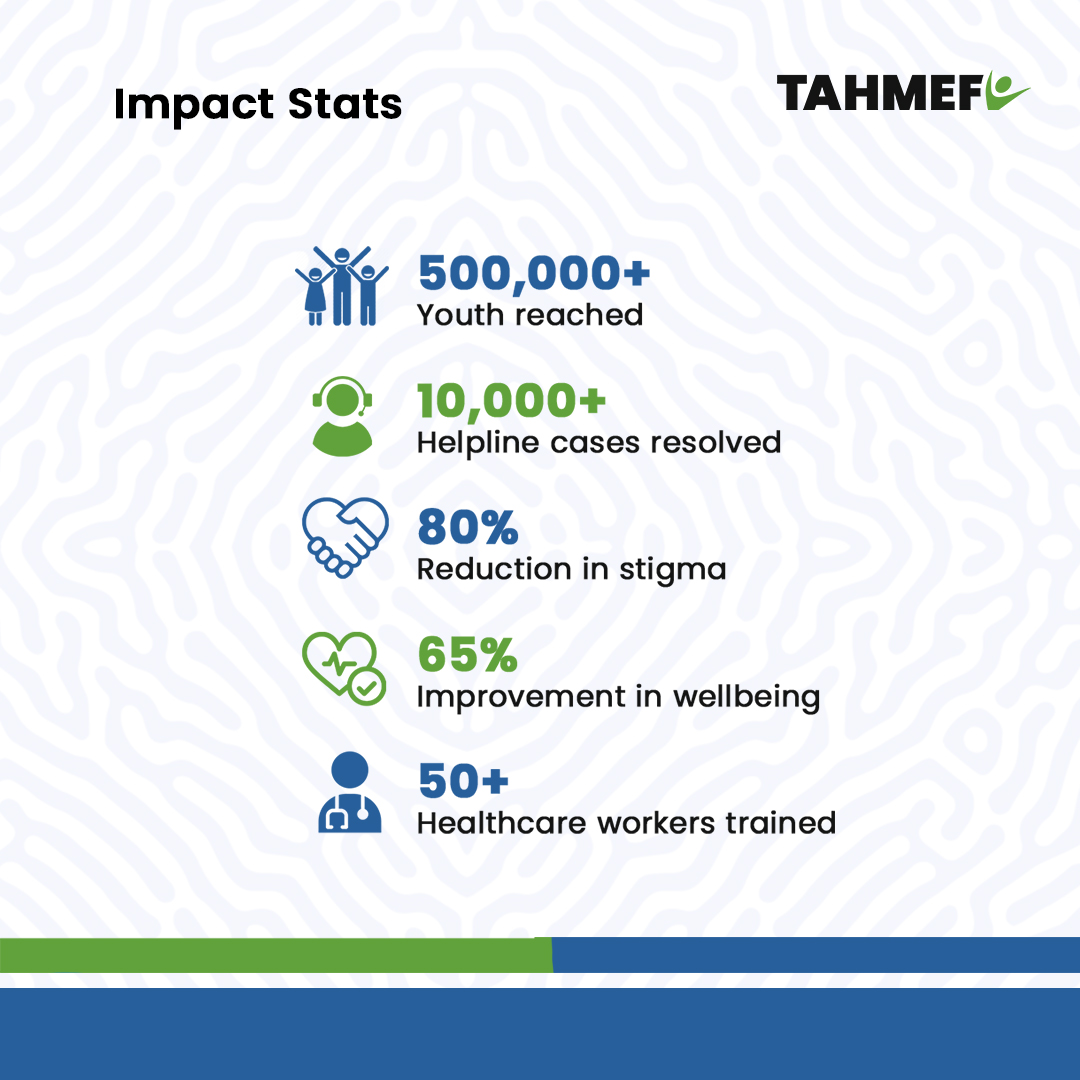 Impact Stats

TAHMEF

500,000+
Youth reached

10,000+
Helpline cases resolved

80%
Reduction in stigma

65%
Improvement in wellbeing

50+
Healthcare workers trained